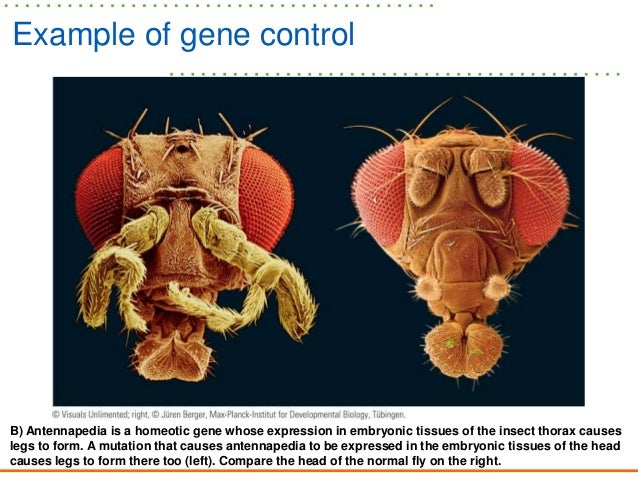 Example of gene control

© Visuals Unlimented; right, © Jüren Berger, Max-Planck-Institut for Developmental Biology, Tübingen.

B) Antennapedia is a homeotic gene whose expression in embryonic tissues of the insect thorax causes legs to form. A mutation that causes antennapedia to be expressed in the embryonic tissues of the head causes legs to form there too (left). Compare the head of the normal fly on the right.